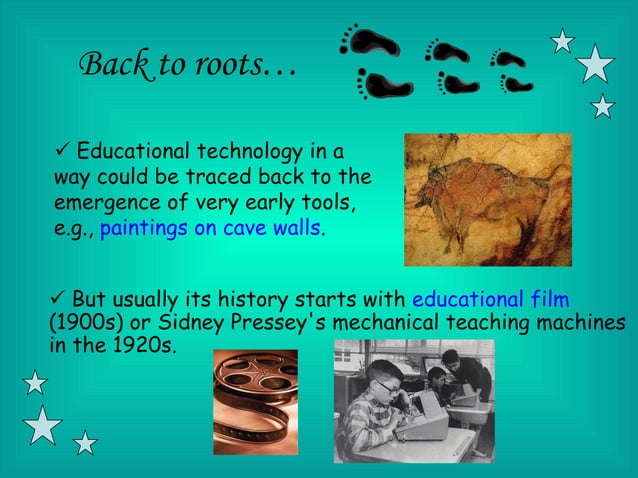 Back to roots…

✓ Educational technology in a way could be traced back to the emergence of very early tools, e.g., paintings on cave walls.

✓ But usually its history starts with educational film (1900s) or Sidney Pressey's mechanical teaching machines in the 1920s.